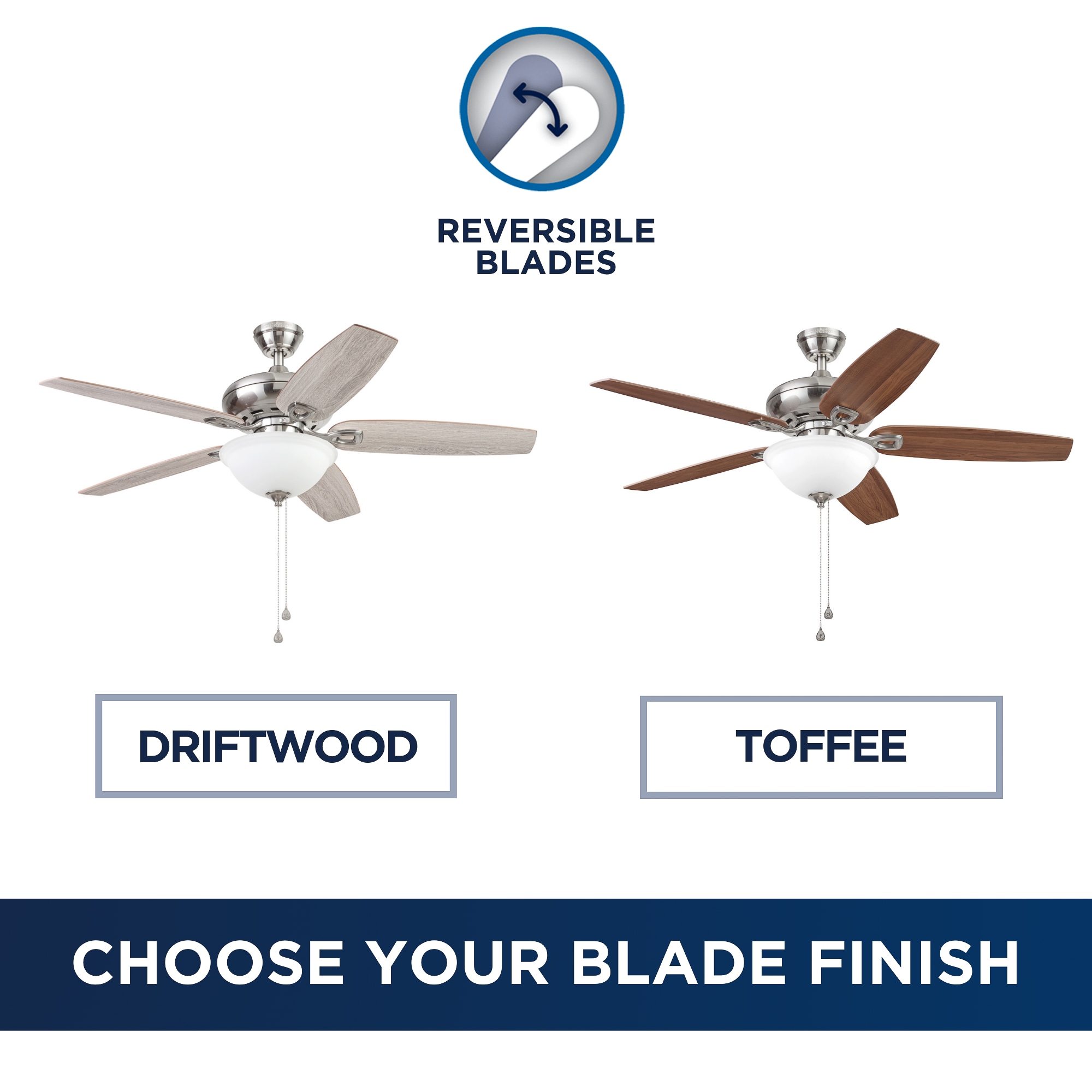 REVERSIBLE BLADES

DRIFTWOOD

TOFFEE

CHOOSE YOUR BLADE FINISH